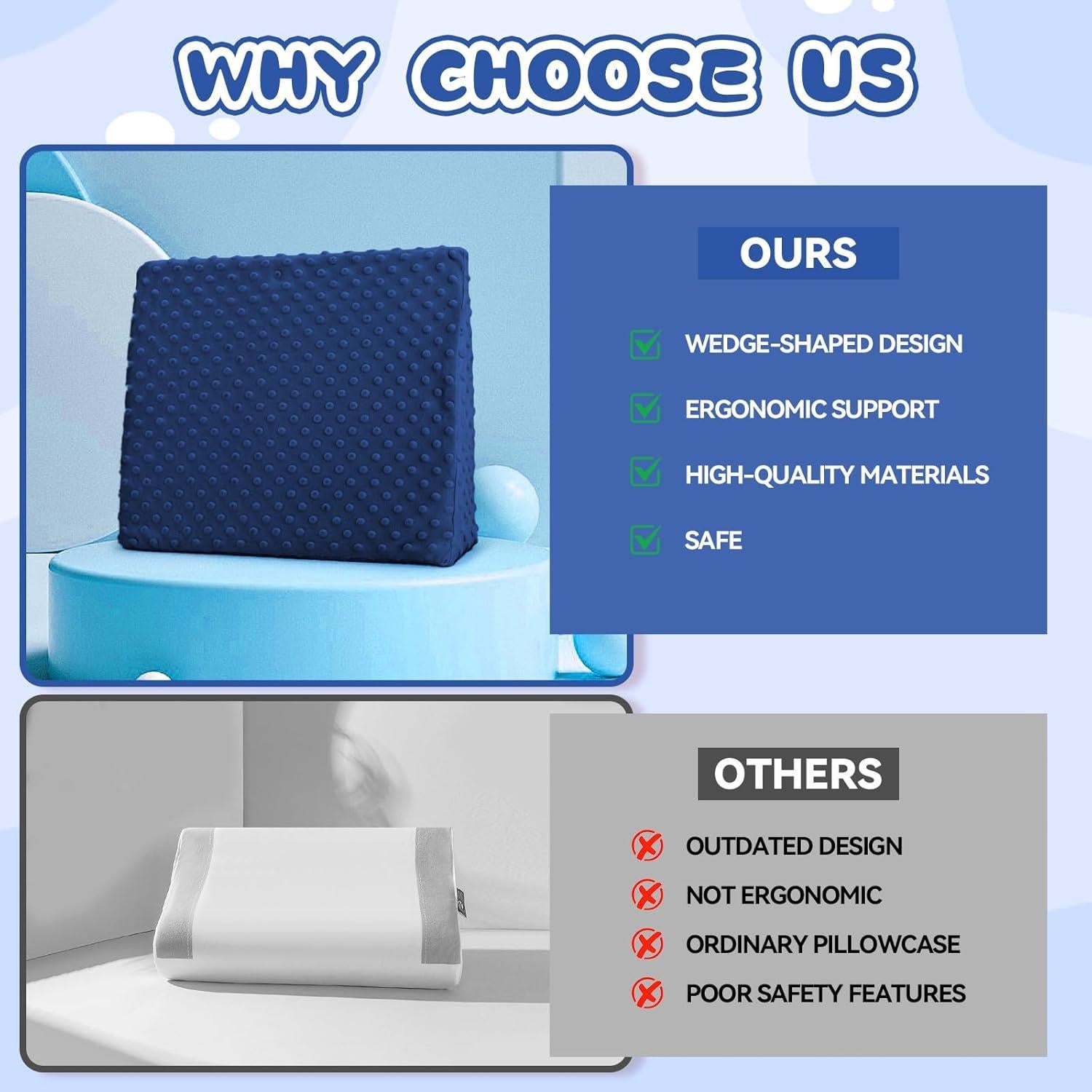 WHY CHOOSE US

OURS

WEDGE-SHAPED DESIGN

ERGONOMIC SUPPORT

HIGH-QUALITY MATERIALS

SAFE

OTHERS

OUTDATED DESIGN

NOT ERGONOMIC

ORDINARY PILLOWCASE

POOR SAFETY FEATURES